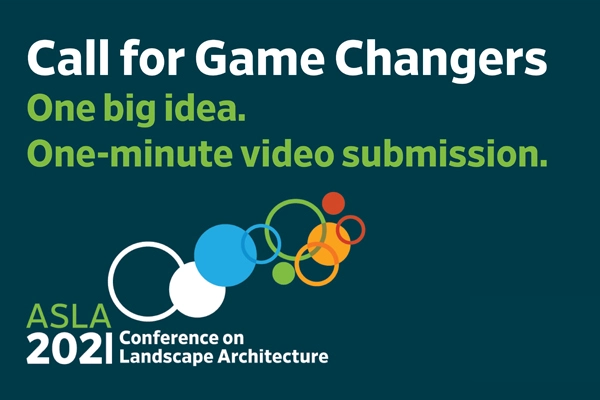 Call for Game Changers
One big idea.
One-minute video submission.

ASLA
2021 Conference on Landscape Architecture